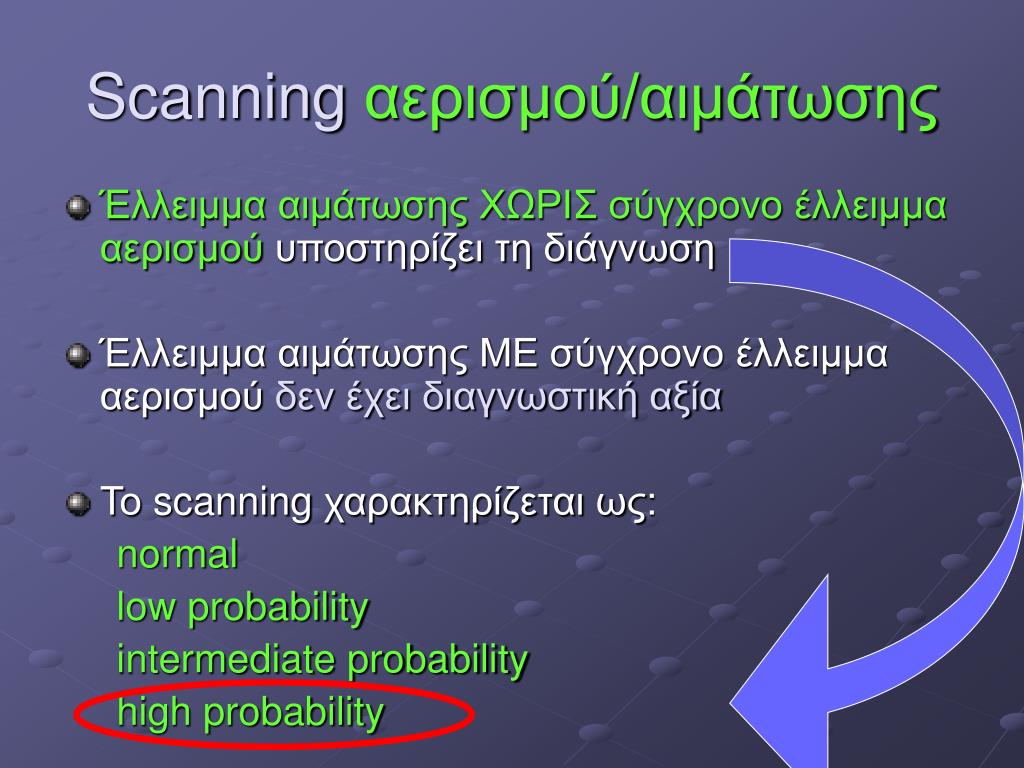 Scanning αερισμού/αιμάτωσης

Έλλειμμα αιμάτωσης ΧΩΡΙΣ σύγχρονο έλλειμμα αερισμού υποστηρίζει τη διάγνωση

Έλλειμμα αιμάτωσης ΜΕ σύγχρονο έλλειμμα αερισμού δεν έχει διαγνωστική αξία

Το scanning χαρακτηρίζεται ως:
normal
low probability
intermediate probability
high probability